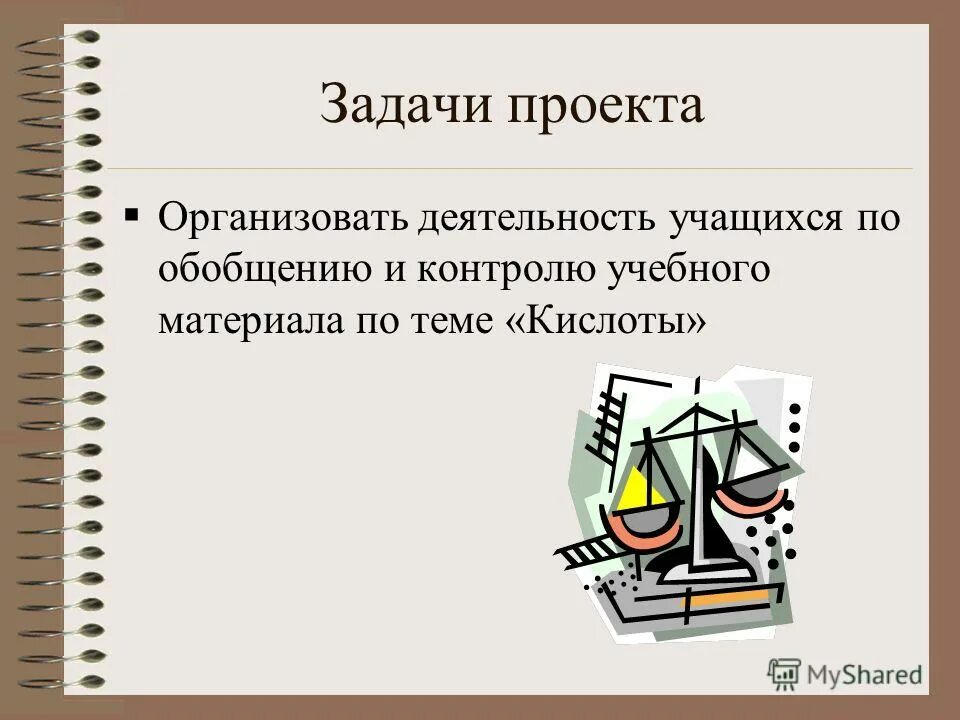 Задачи проекта

▪ Организовать деятельность учащихся по обобщению и контролю учебного материала по теме «Кислоты»

MyShared